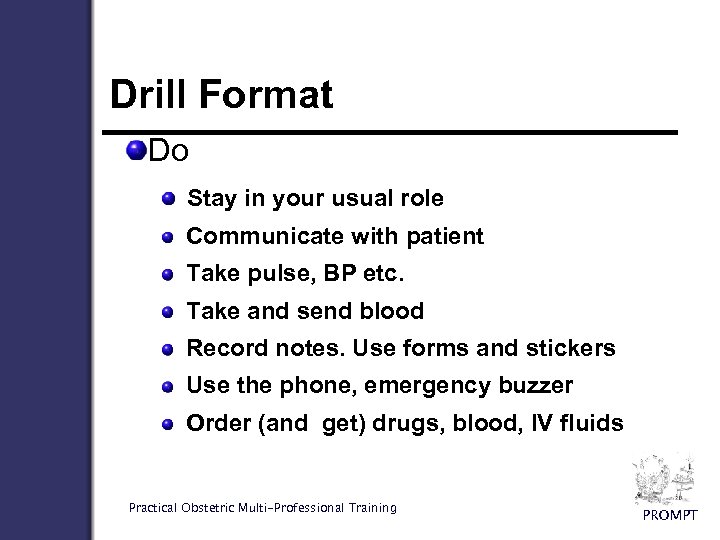 Drill Format

Do

Stay in your usual role

Communicate with patient

Take pulse, BP etc.

Take and send blood

Record notes. Use forms and stickers

Use the phone, emergency buzzer

Order (and get) drugs, blood, IV fluids

Practical Obstetric Multi-Professional Training

PROMPT